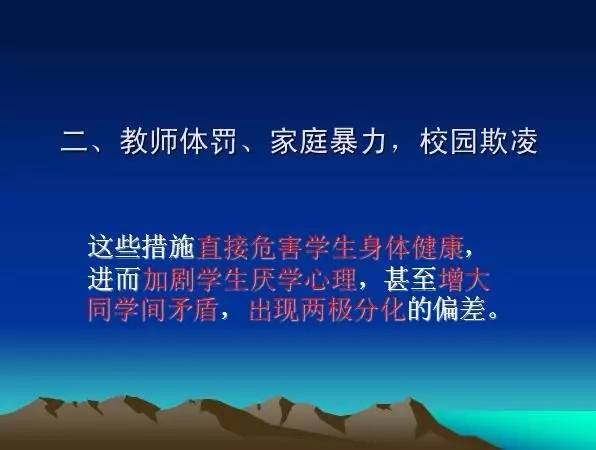 二、教师体罚、家庭暴力，校园欺凌

这些措施直接危害学生身体健康，进而加剧学生厌学心理，甚至增大同学间矛盾，出现两极分化的偏差。